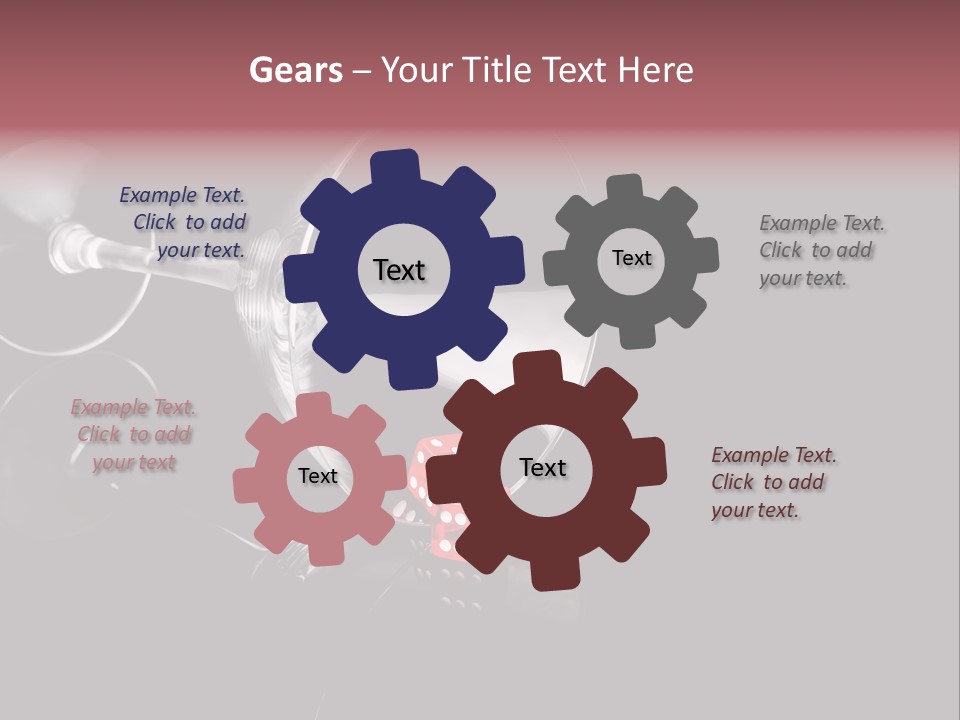 Gears – Your Title Text Here

Example Text. Click to add your text.

Text

Text

Example Text. Click to add your text.

Example Text. Click to add your text

Text

Text

Example Text. Click to add your text.